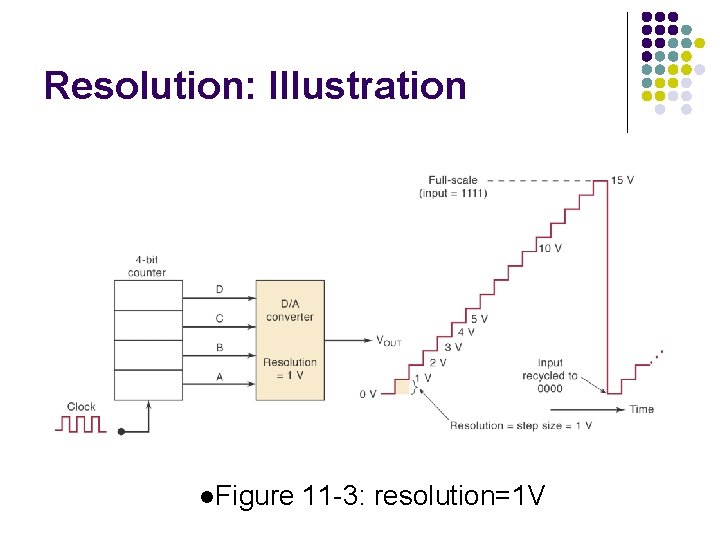 Resolution: Illustration

4-bit counter

D

C

B

A

Clock

D/A converter

Resolution = 1 V

$V_{OUT}$

Full-scale (input = 1111)

15 V

10 V

5 V

4 V

3 V

2 V

1 V

0 V

Input recycled to 0000

Time

Resolution = step size = 1 V

●Figure 11-3: resolution=1V